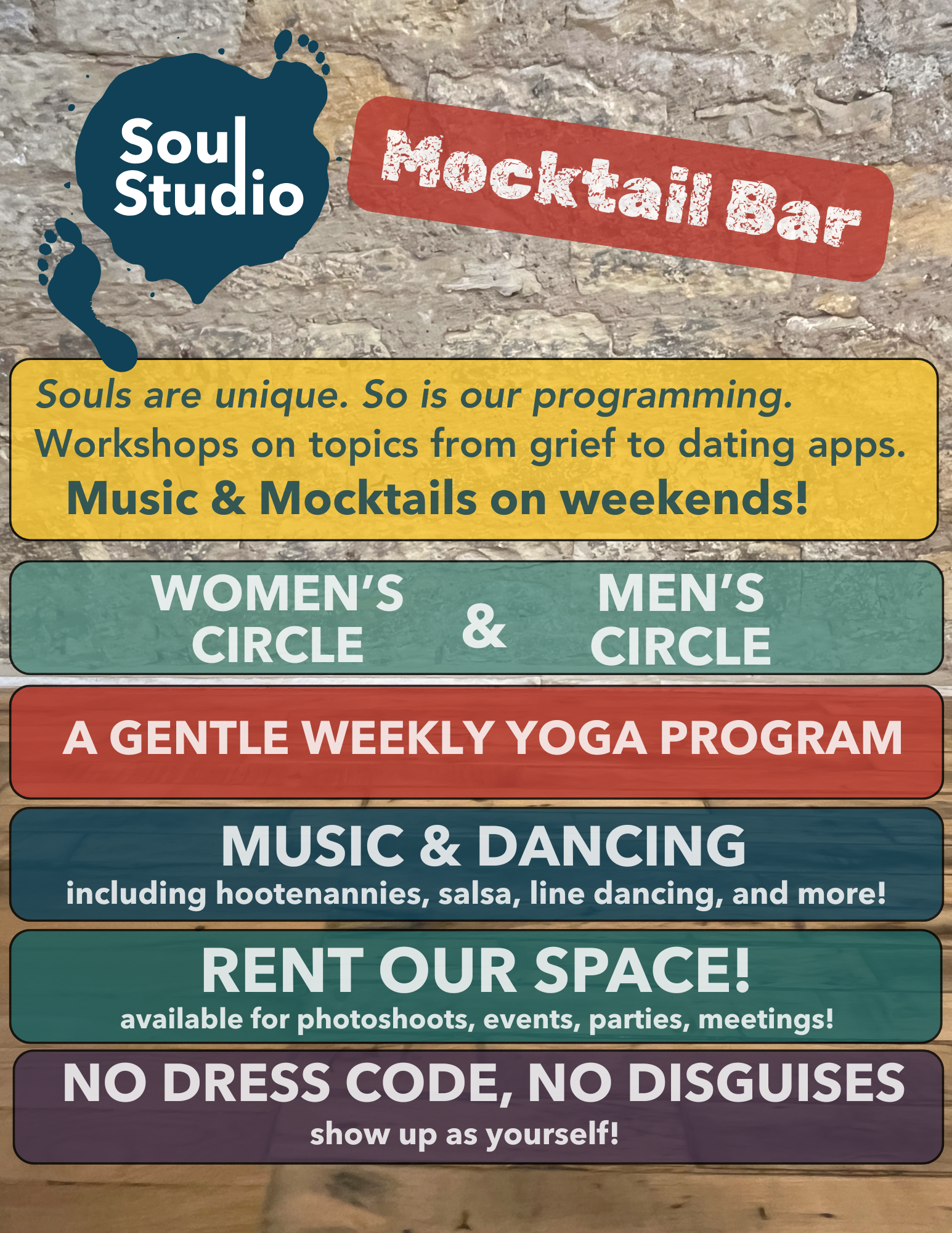 Soul Studio

Mocktail Bar

Souls are unique. So is our programming.
Workshops on topics from grief to dating apps.
Music & Mocktails on weekends!

WOMEN'S CIRCLE & MEN'S CIRCLE

A GENTLE WEEKLY YOGA PROGRAM

MUSIC & DANCING
including hootenannies, salsa, line dancing, and more!

RENT OUR SPACE!
available for photoshoots, events, parties, meetings!

NO DRESS CODE, NO DISGUISES
show up as yourself!